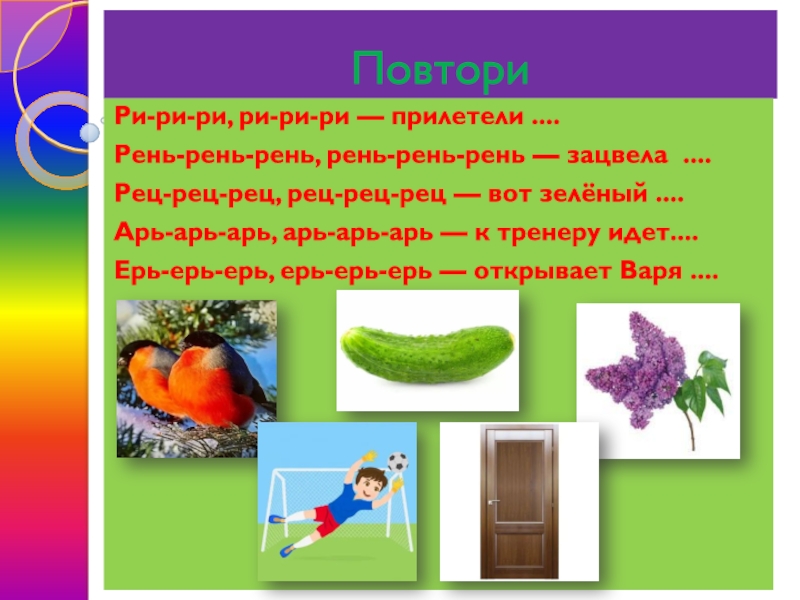 Повтори

Ри-ри-ри, ри-ри-ри — прилетели ....

Рень-рень-рень, рень-рень-рень — зацвела ....

Рец-рец-рец, рец-рец-рец — вот зелёный ....

Арь-арь-арь, арь-арь-арь — к тренеру идет....

Ерь-ерь-ерь, ерь-ерь-ерь — открывает Варя ....